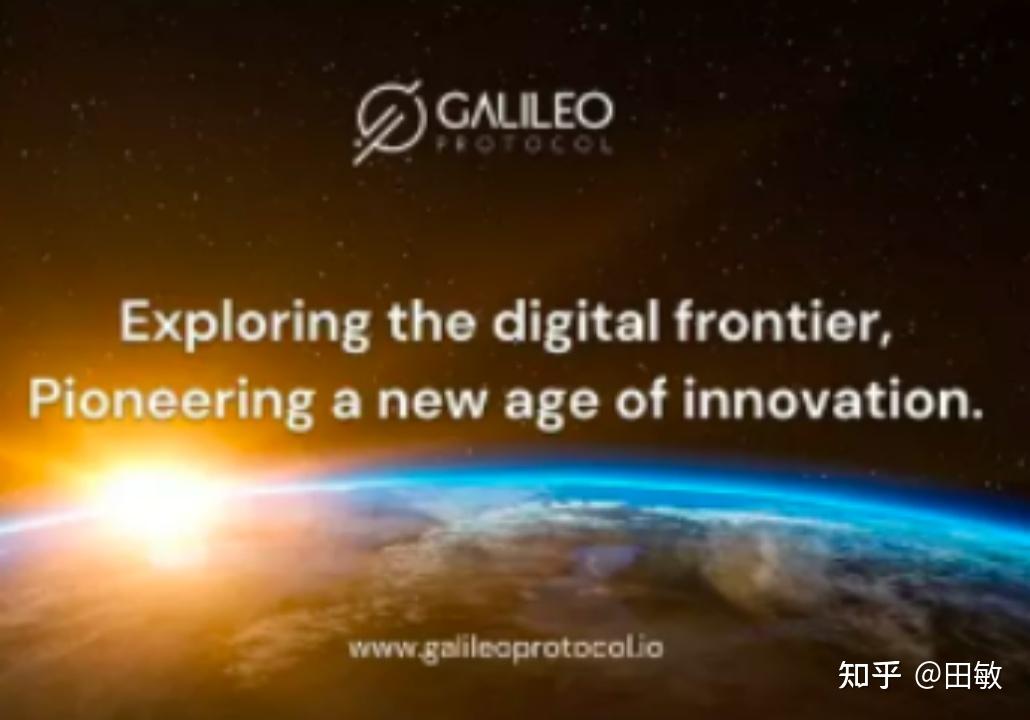 GALILEO
PROTOCOL

Exploring the digital frontier,
Pioneering a new age of innovation.

www.galileoprotocol.io

知乎 @田敏